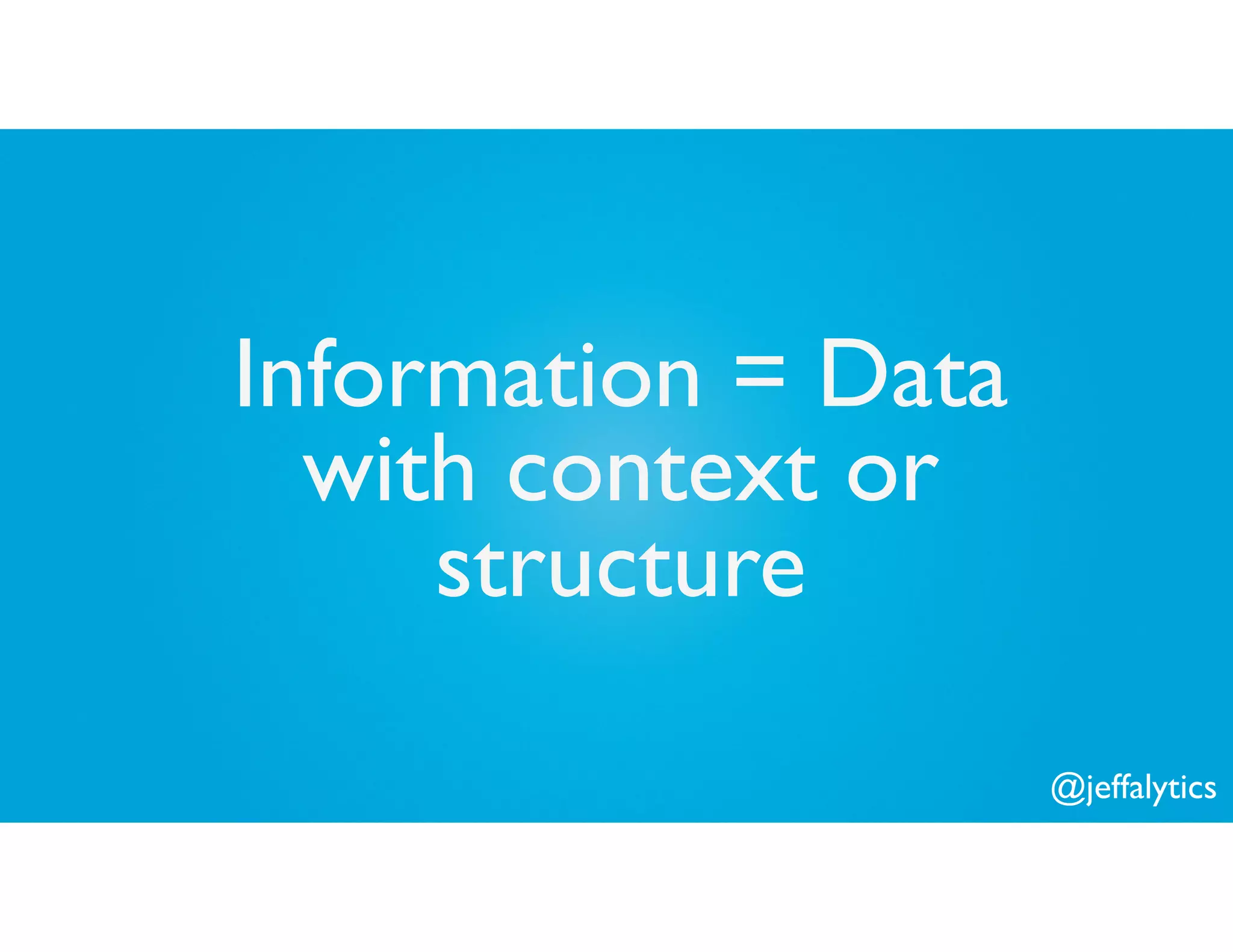 Information = Data with context or structure

@jeffalytics